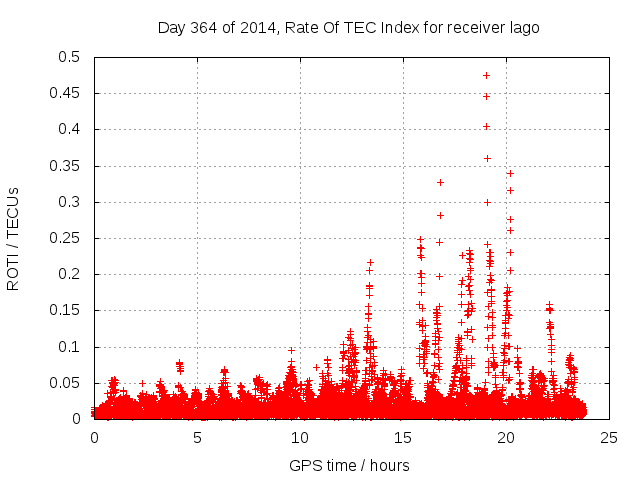 Day 364 of 2014, Rate Of TEC Index for receiver lago

ROTI / TECUs

0.5
0.45
0.4
0.35
0.3
0.25
0.2
0.15
0.1
0.05
0

0
5
10
15
20
25

GPS time / hours